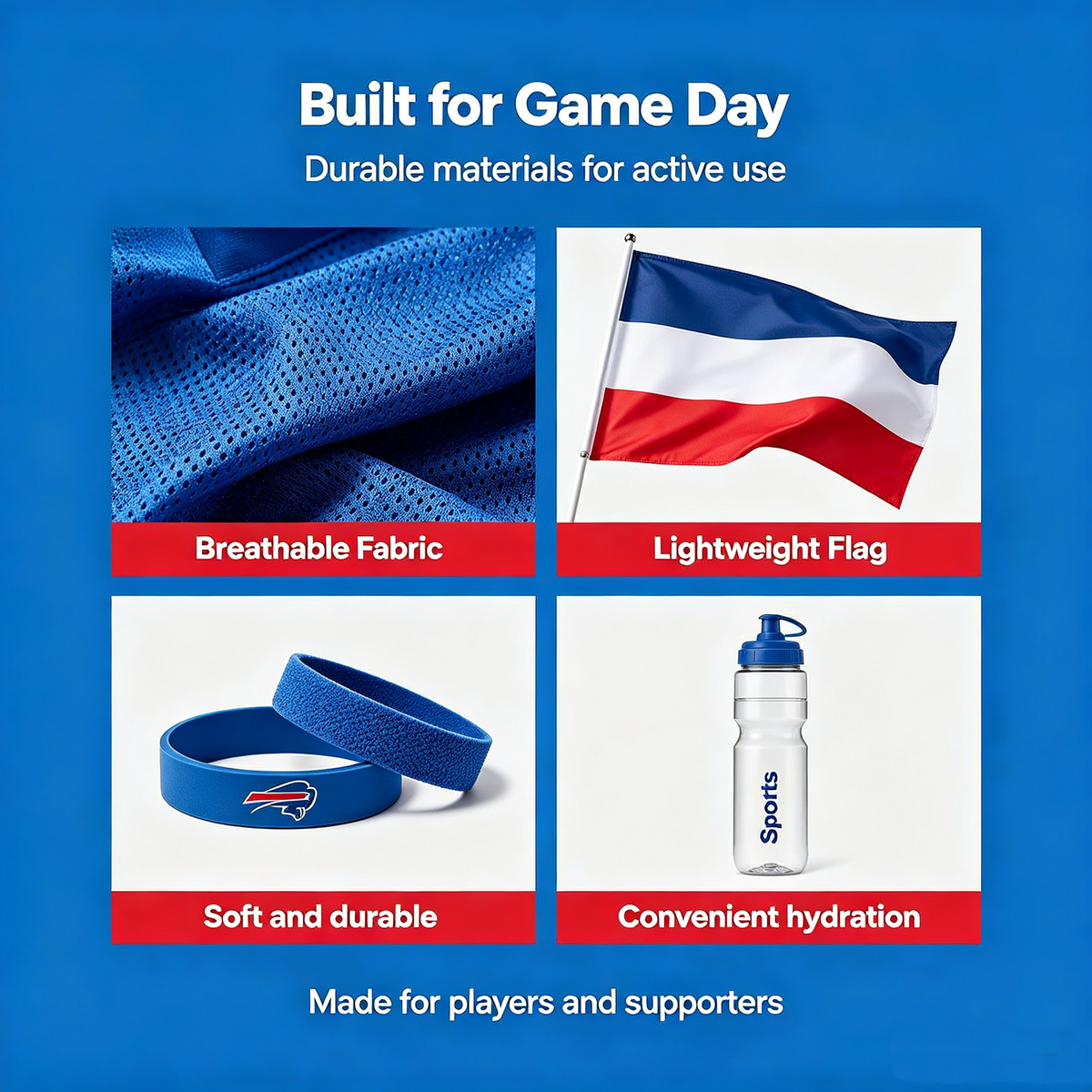 Built for Game Day

Durable materials for active use

Breathable Fabric

Lightweight Flag

Soft and durable

Sports

Convenient hydration

Made for players and supporters